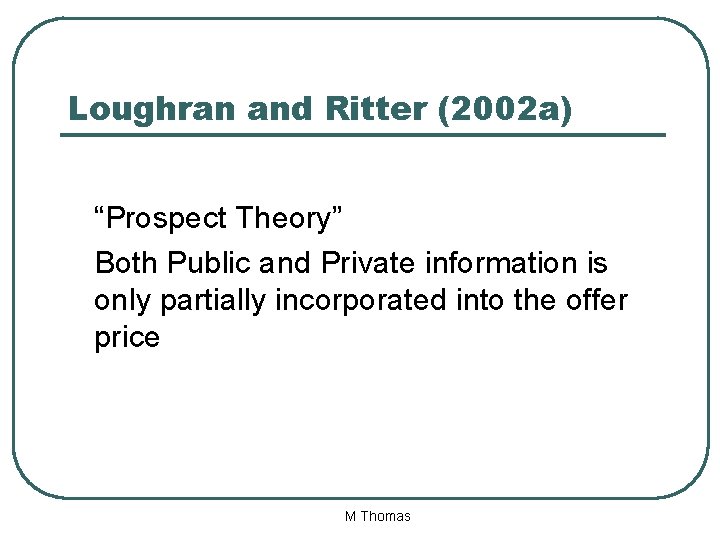 Loughran and Ritter (2002a)

“Prospect Theory”

Both Public and Private information is only partially incorporated into the offer price

M Thomas